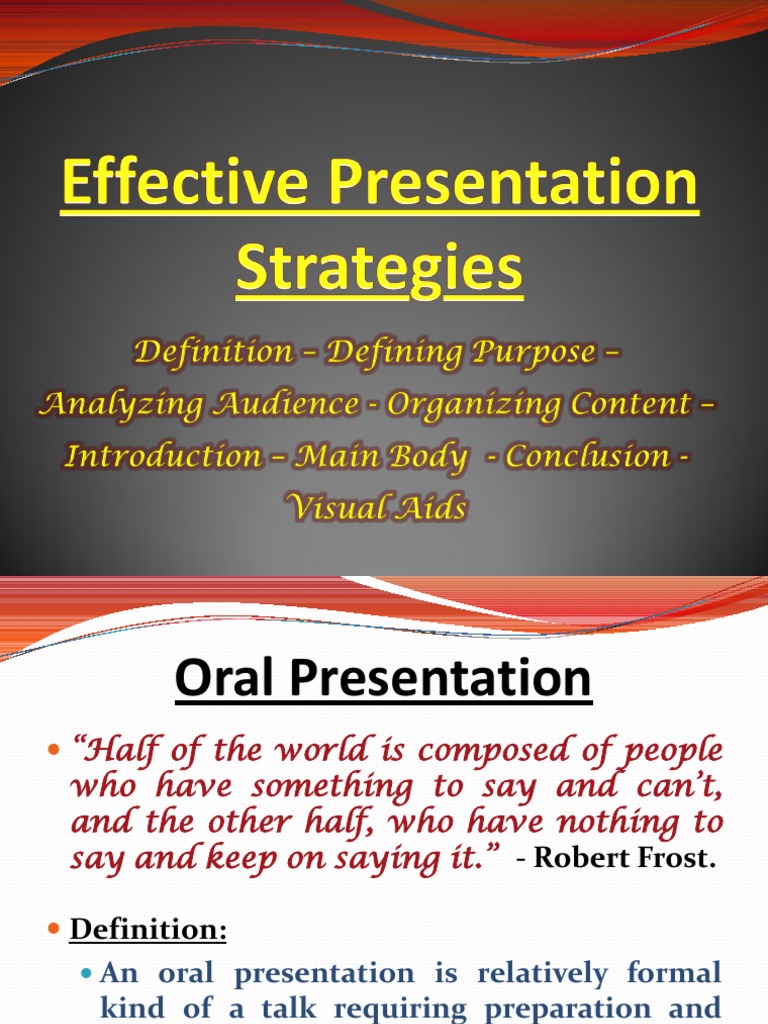 Effective Presentation Strategies

Definition – Defining Purpose – Analyzing Audience - Organizing Content – Introduction – Main Body - Conclusion - Visual Aids

Oral Presentation

• "Half of the world is composed of people who have something to say and can't, and the other half, who have nothing to say and keep on saying it." - Robert Frost.

• Definition:

• An oral presentation is relatively formal kind of a talk requiring preparation and